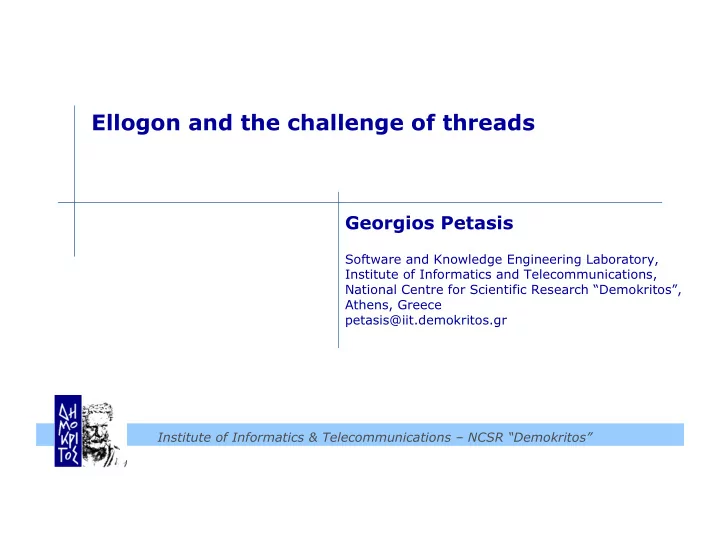 Ellogon and the challenge of threads

Georgios Petasis

Software and Knowledge Engineering Laboratory, Institute of Informatics and Telecommunications, National Centre for Scientific Research “Demokritos”, Athens, Greece
petasis@iit.demokritos.gr

ΔΗΜΟΚΡΙΤΟΣ

Institute of Informatics & Telecommunications – NCSR “Demokritos”